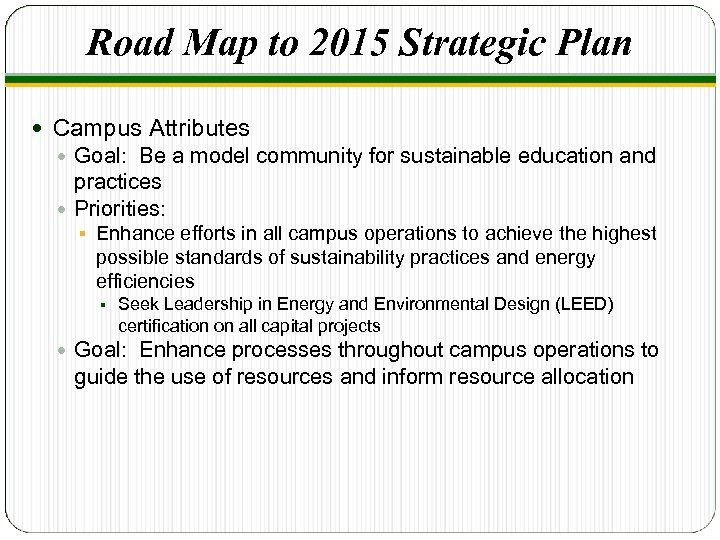 Road Map to 2015 Strategic Plan

- Campus Attributes
  - Goal: Be a model community for sustainable education and practices
  - Priorities:
    - Enhance efforts in all campus operations to achieve the highest possible standards of sustainability practices and energy efficiencies
      - Seek Leadership in Energy and Environmental Design (LEED) certification on all capital projects
  - Goal: Enhance processes throughout campus operations to guide the use of resources and inform resource allocation